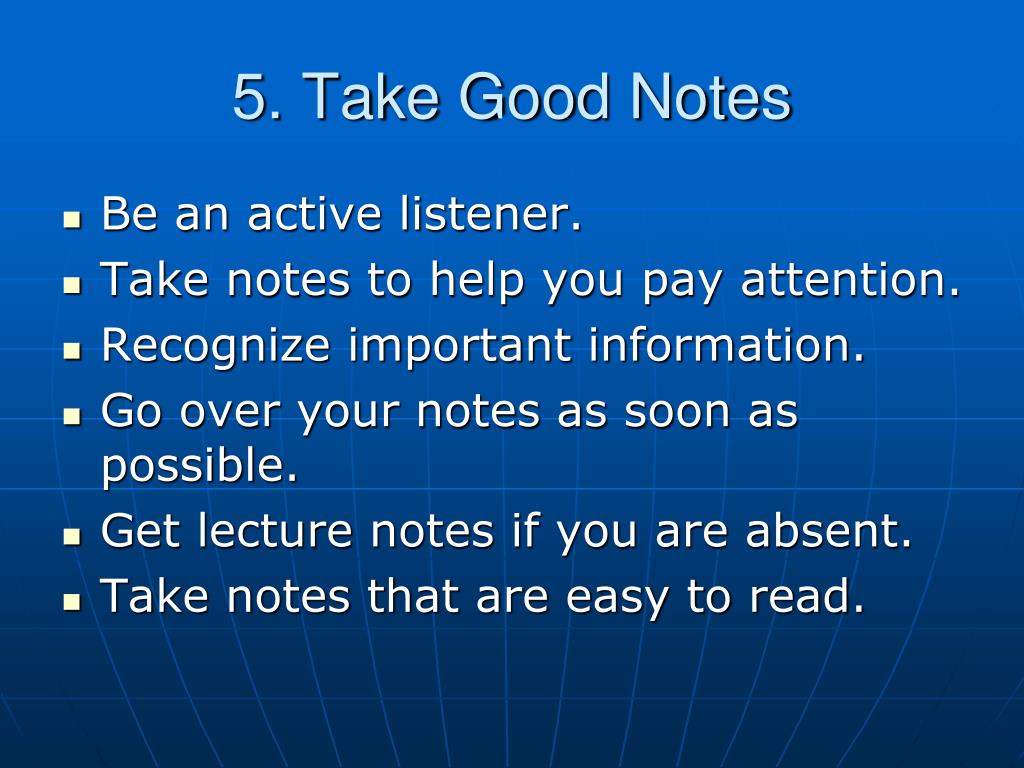 5. Take Good Notes

- Be an active listener.
- Take notes to help you pay attention.
- Recognize important information.
- Go over your notes as soon as possible.
- Get lecture notes if you are absent.
- Take notes that are easy to read.